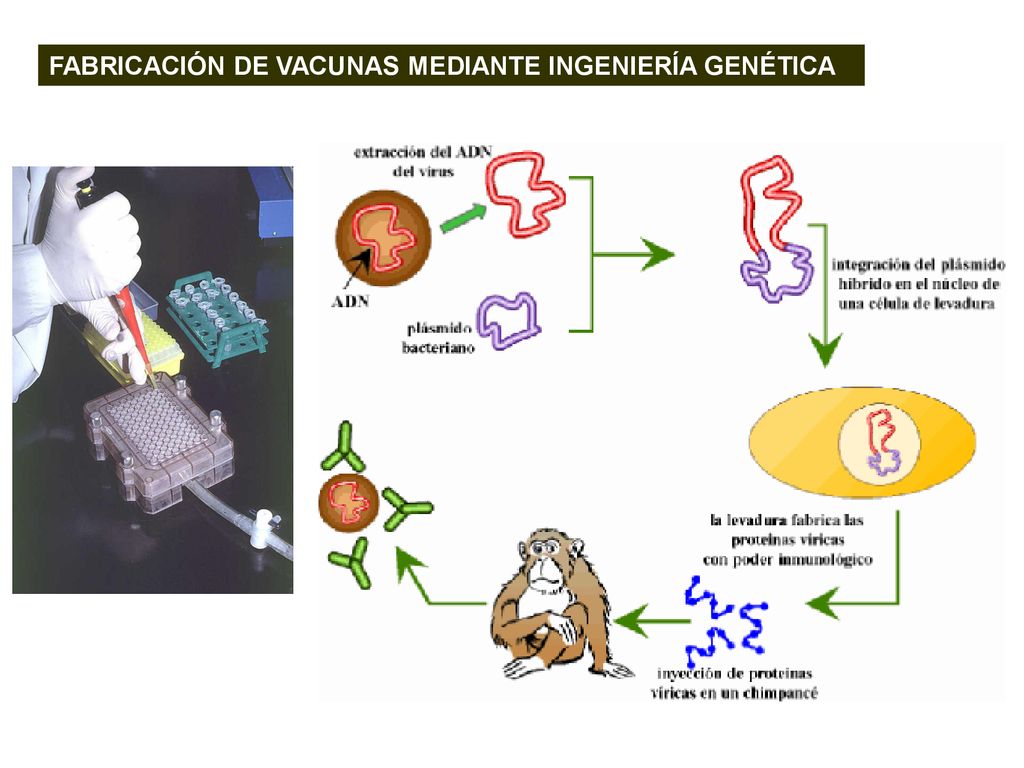 FABRICACIÓN DE VACUNAS MEDIANTE INGENIERÍA GENÉTICA

extracción del ADN del virus

ADN

plásmido bacteriano

integración del plásmido híbrido en el núcleo de una célula de levadura

la levadura fabrica las proteínas víricas con poder inmunológico

inyección de proteínas víricas en un chimpancé